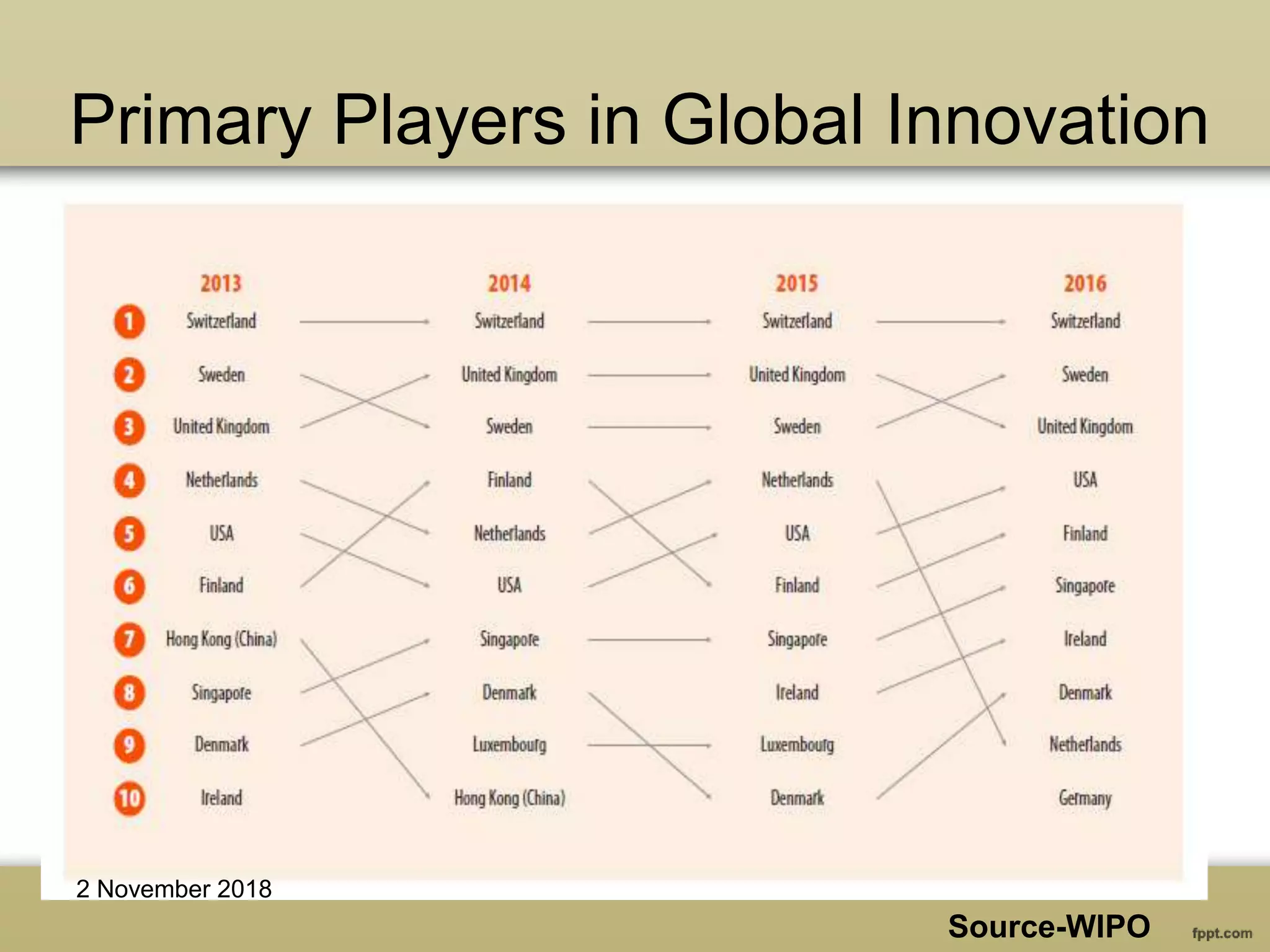 Primary Players in Global Innovation

| | 2013 | 2014 | 2015 | 2016 |
|---|---|---|---|---|
| 1 | Switzerland | Switzerland | Switzerland | Switzerland |
| 2 | Sweden | United Kingdom | United Kingdom | Sweden |
| 3 | United Kingdom | Sweden | Sweden | United Kingdom |
| 4 | Netherlands | Finland | Netherlands | USA |
| 5 | USA | Netherlands | USA | Finland |
| 6 | Finland | USA | Finland | Singapore |
| 7 | Hong Kong (China) | Singapore | Singapore | Ireland |
| 8 | Singapore | Denmark | Ireland | Denmark |
| 9 | Denmark | Luxembourg | Luxembourg | Netherlands |
| 10 | Ireland | Hong Kong (China) | Denmark | Germany |

2 November 2018

Source-WIPO

fppt.com